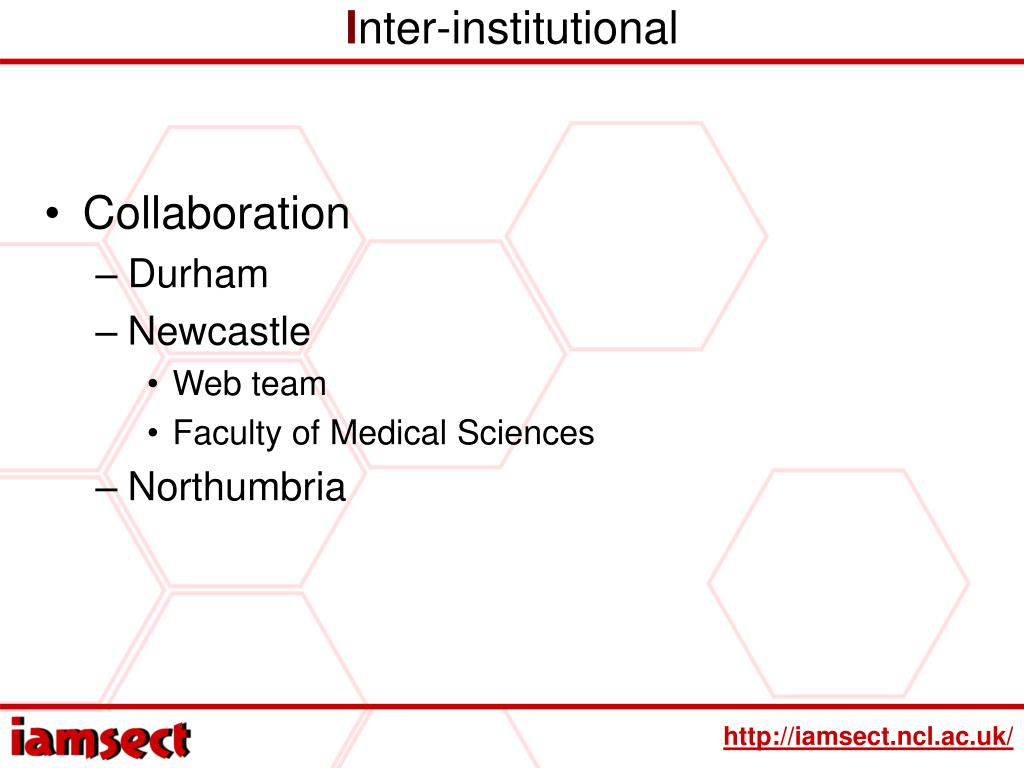 Inter-institutional

• Collaboration
– Durham
– Newcastle
• Web team
• Faculty of Medical Sciences
– Northumbria

iamsect

http://iamsect.ncl.ac.uk/